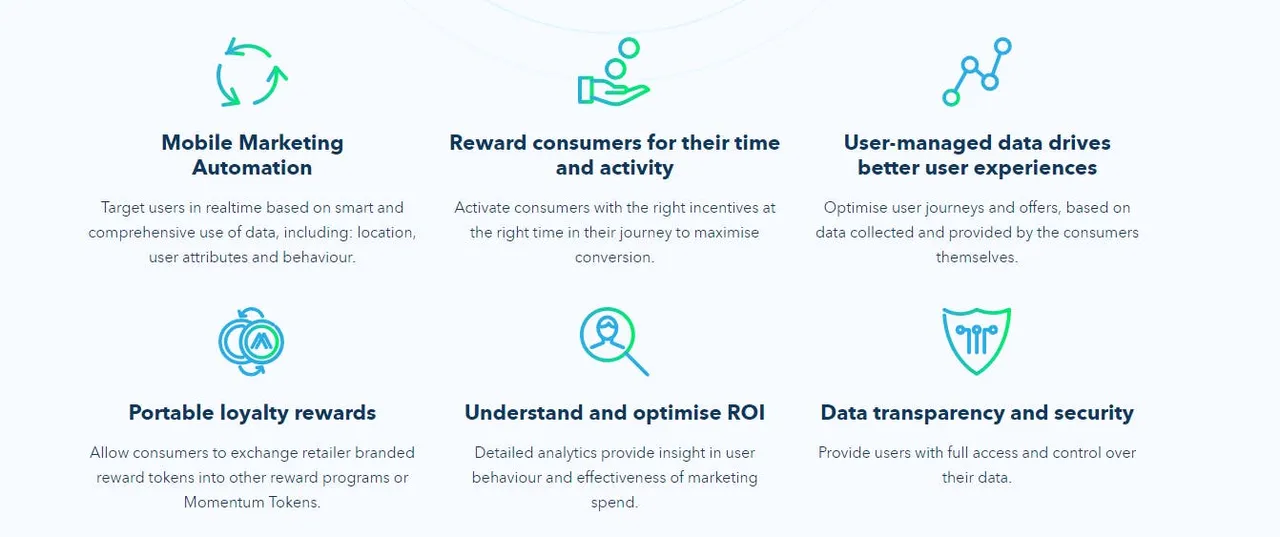 Mobile Marketing Automation

Target users in realtime based on smart and comprehensive use of data, including: location, user attributes and behaviour.

Reward consumers for their time and activity

Activate consumers with the right incentives at the right time in their journey to maximise conversion.

User-managed data drives better user experiences

Optimise user journeys and offers, based on data collected and provided by the consumers themselves.

Portable loyalty rewards

Allow consumers to exchange retailer branded reward tokens into other reward programs or Momentum Tokens.

Understand and optimise ROI

Detailed analytics provide insight in user behaviour and effectiveness of marketing spend.

Data transparency and security

Provide users with full access and control over their data.